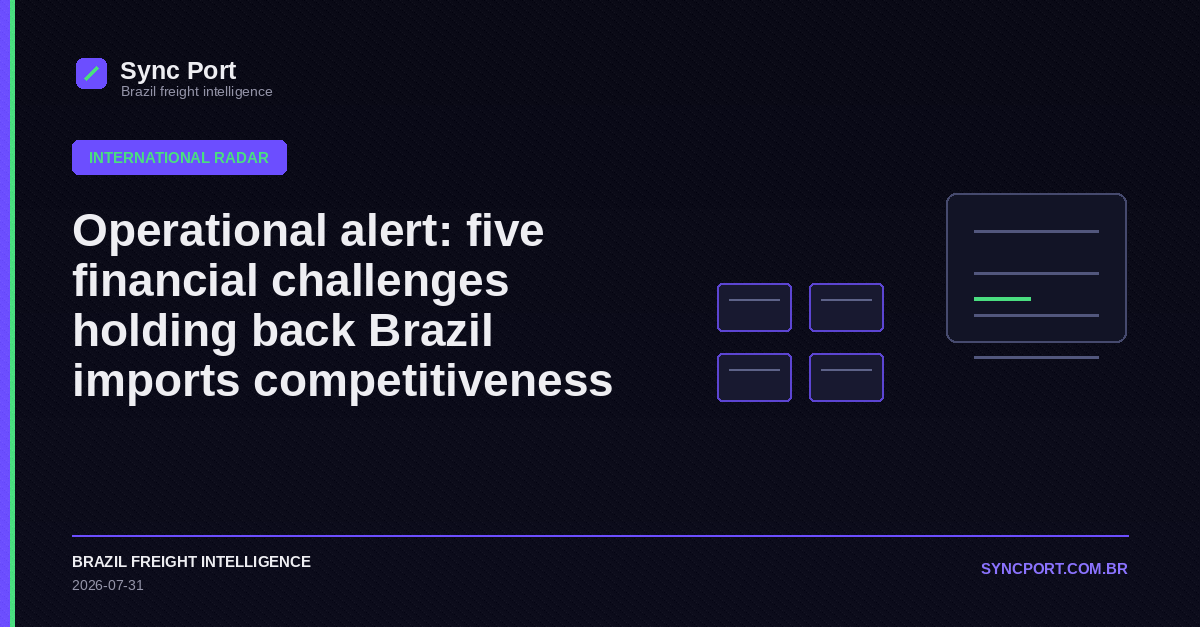 Sync Port
Brazil freight intelligence

INTERNATIONAL RADAR

Operational alert: five financial challenges holding back Brazil imports competitiveness

BRAZIL FREIGHT INTELLIGENCE
2026-07-31

SYNCPORT.COM.BR